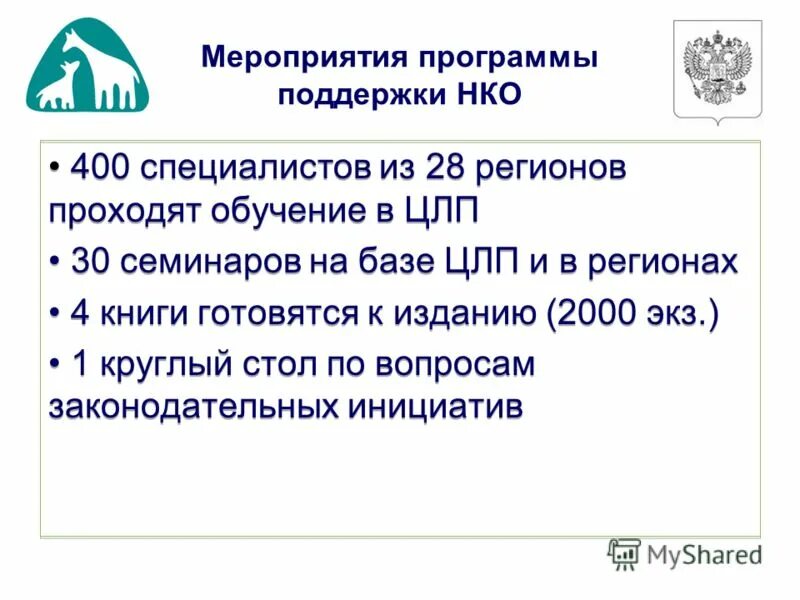 Мероприятия программы поддержки НКО

• 400 специалистов из 28 регионов проходят обучение в ЦЛП

• 30 семинаров на базе ЦЛП и в регионах

• 4 книги готовятся к изданию (2000 экз.)

• 1 круглый стол по вопросам законодательных инициатив

MyShared